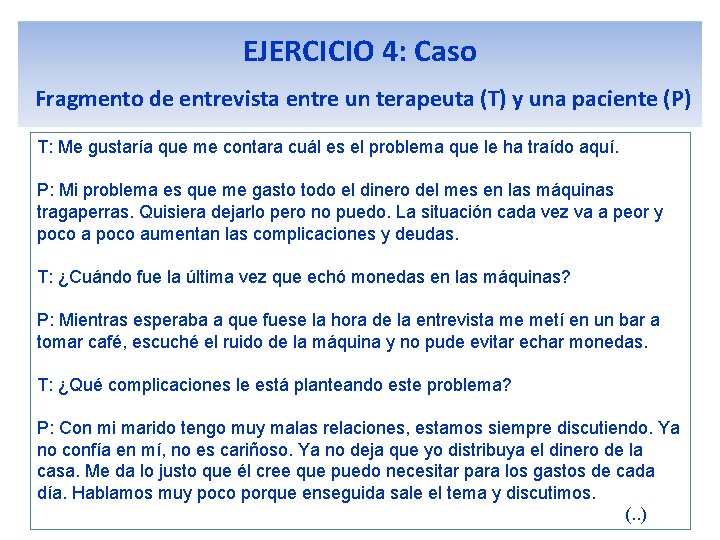 EJERCICIO 4: Caso

Fragmento de entrevista entre un terapeuta (T) y una paciente (P)

T: Me gustaría que me contara cuál es el problema que le ha traído aquí.

P: Mi problema es que me gasto todo el dinero del mes en las máquinas tragaperras. Quisiera dejarlo pero no puedo. La situación cada vez va a peor y poco a poco aumentan las complicaciones y deudas.

T: ¿Cuándo fue la última vez que echó monedas en las máquinas?

P: Mientras esperaba a que fuese la hora de la entrevista me metí en un bar a tomar café, escuché el ruido de la máquina y no pude evitar echar monedas.

T: ¿Qué complicaciones le está planteando este problema?

P: Con mi marido tengo muy malas relaciones, estamos siempre discutiendo. Ya no confía en mí, no es cariñoso. Ya no deja que yo distribuya el dinero de la casa. Me da lo justo que él cree que puedo necesitar para los gastos de cada día. Hablamos muy poco porque enseguida sale el tema y discutimos.

(..)